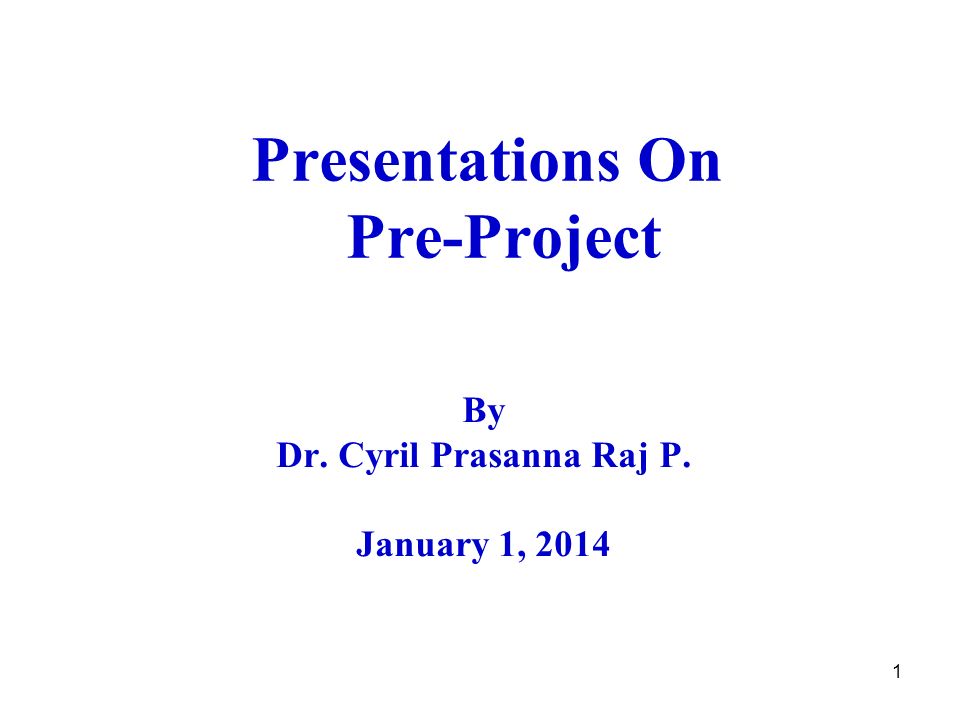 Presentations On
Pre-Project

By
Dr. Cyril Prasanna Raj P.

January 1, 2014

1